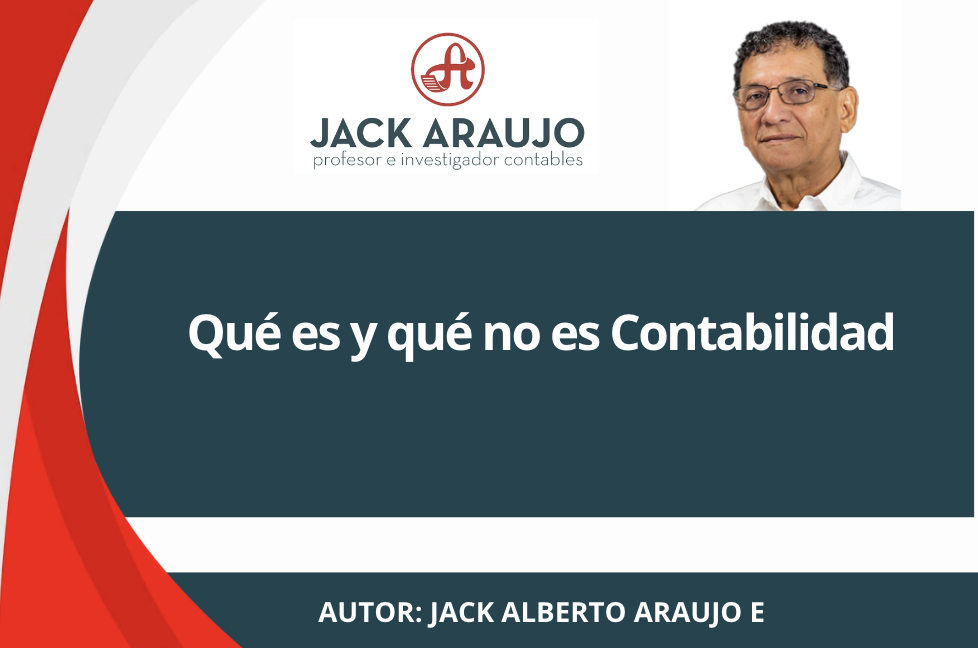 JACK ARAUJO
profesor e investigador contables

Qué es y qué no es Contabilidad

AUTOR: JACK ALBERTO ARAUJO E